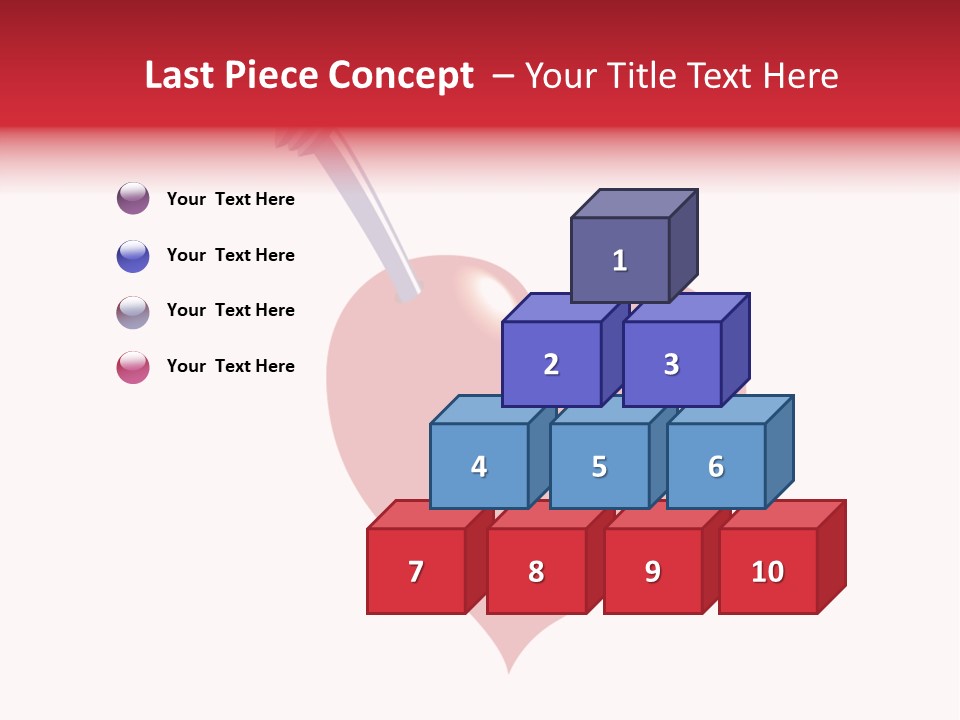 Last Piece Concept – Your Title Text Here

Your Text Here

Your Text Here

Your Text Here

Your Text Here

1

2 3

4 5 6

7 8 9 10